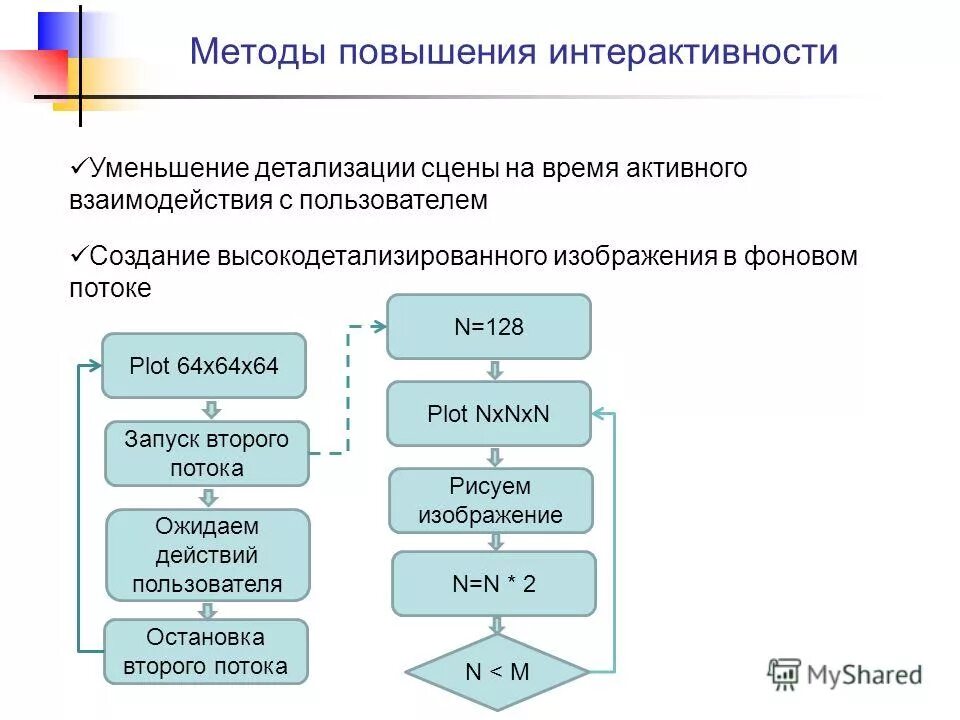 Методы повышения интерактивности

✓Уменьшение детализации сцены на время активного взаимодействия с пользователем

✓Создание высокодетализированного изображения в фоновом потоке

Plot 64x64x64

Запуск второго потока

Ожидаем действий пользователя

Остановка второго потока

N=128

Plot NxNxN

Рисуем изображение

N=N * 2

N < M

MyShared